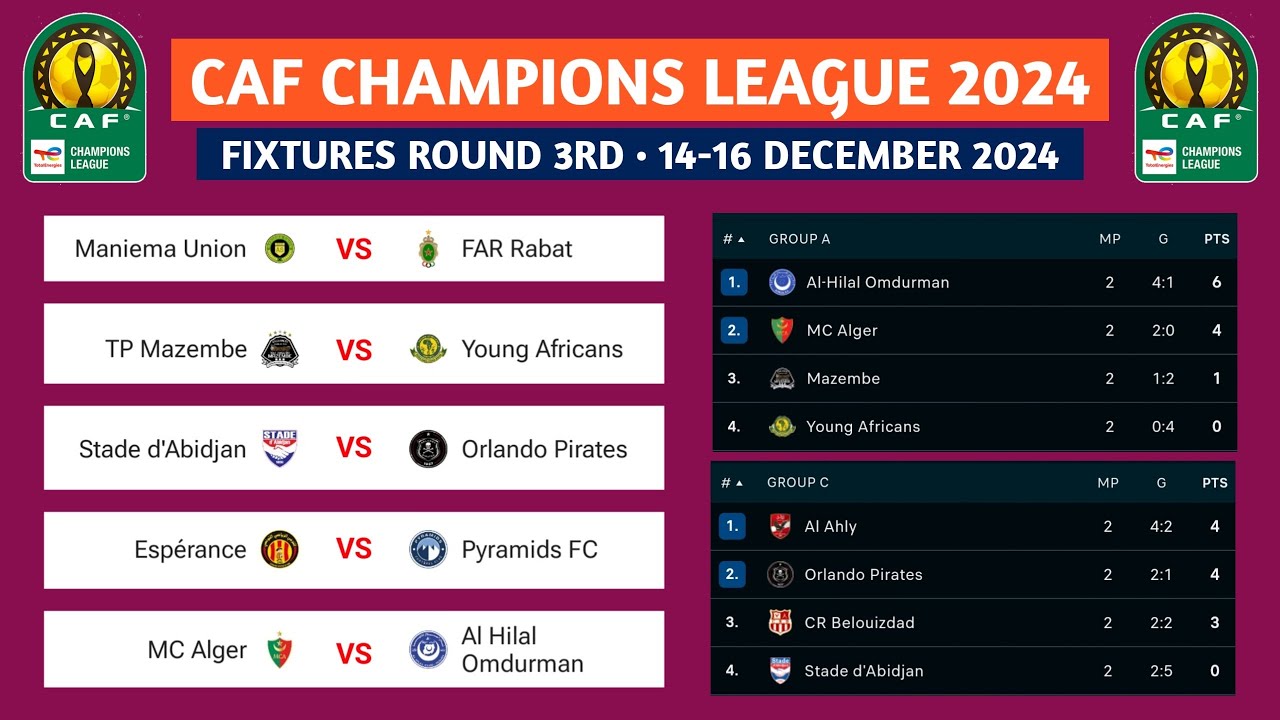 CAF TotalEnergies CHAMPIONS LEAGUE

CAF CHAMPIONS LEAGUE 2024

FIXTURES ROUND 3RD • 14-16 DECEMBER 2024

CAF TotalEnergies CHAMPIONS LEAGUE

Maniema Union VS FAR Rabat

TP Mazembe VS Young Africans

Stade d'Abidjan VS Orlando Pirates

Espérance VS Pyramids FC

MC Alger VS Al Hilal Omdurman

| # ▲ | GROUP A | MP | G | PTS |
|---|---|---|---|---|
| 1. | Al-Hilal Omdurman | 2 | 4:1 | 6 |
| 2. | MC Alger | 2 | 2:0 | 4 |
| 3. | Mazembe | 2 | 1:2 | 1 |
| 4. | Young Africans | 2 | 0:4 | 0 |

| # ▲ | GROUP C | MP | G | PTS |
|---|---|---|---|---|
| 1. | Al Ahly | 2 | 4:2 | 4 |
| 2. | Orlando Pirates | 2 | 2:1 | 4 |
| 3. | CR Belouizdad | 2 | 2:2 | 3 |
| 4. | Stade d'Abidjan | 2 | 2:5 | 0 |